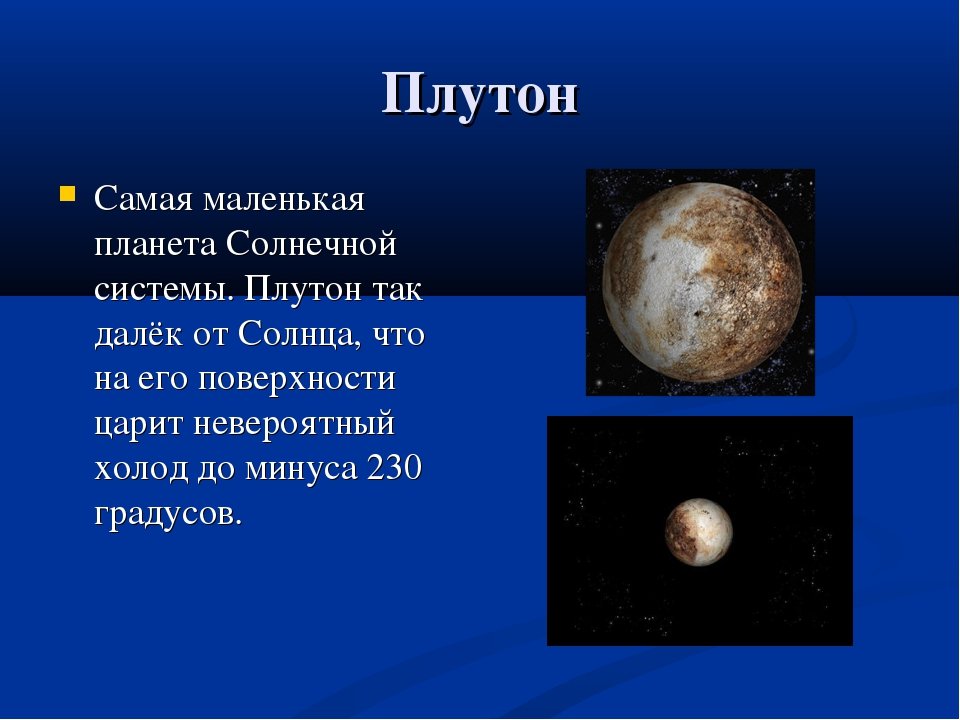 Плутон

Самая маленькая планета Солнечной системы. Плутон так далёк от Солнца, что на его поверхности царит невероятный холод до минуса 230 градусов.